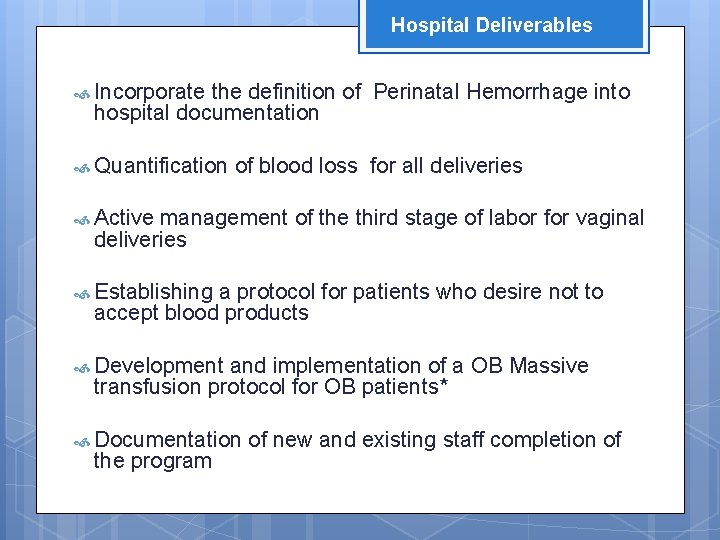 Hospital Deliverables

Incorporate the definition of Perinatal Hemorrhage into hospital documentation

Quantification of blood loss for all deliveries

Active management of the third stage of labor for vaginal deliveries

Establishing a protocol for patients who desire not to accept blood products

Development and implementation of a OB Massive transfusion protocol for OB patients*

Documentation of new and existing staff completion of the program